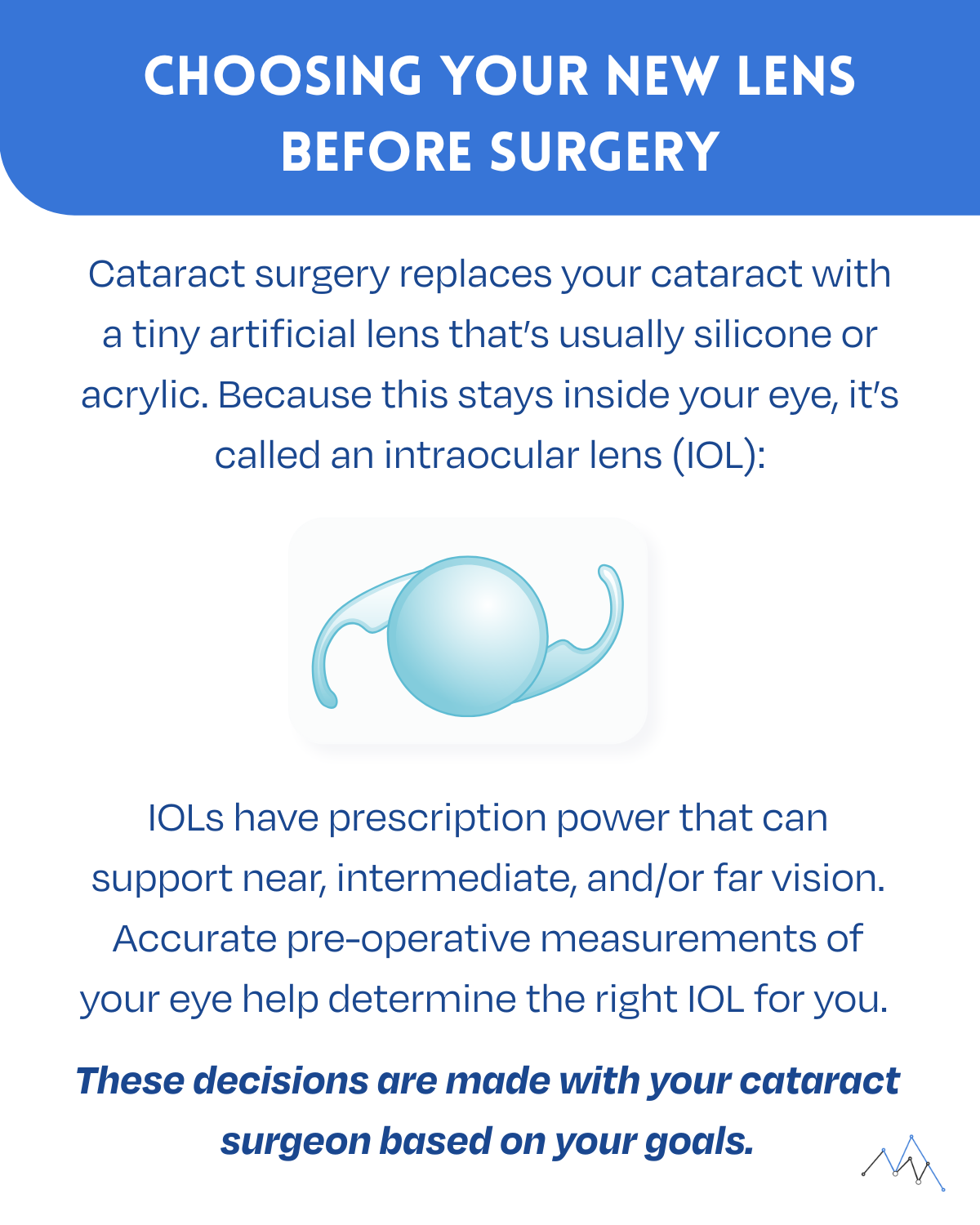 CHOOSING YOUR NEW LENS BEFORE SURGERY

Cataract surgery replaces your cataract with a tiny artificial lens that's usually silicone or acrylic. Because this stays inside your eye, it's called an intraocular lens (IOL):

IOLs have prescription power that can support near, intermediate, and/or far vision. Accurate pre-operative measurements of your eye help determine the right IOL for you.

These decisions are made with your cataract surgeon based on your goals.